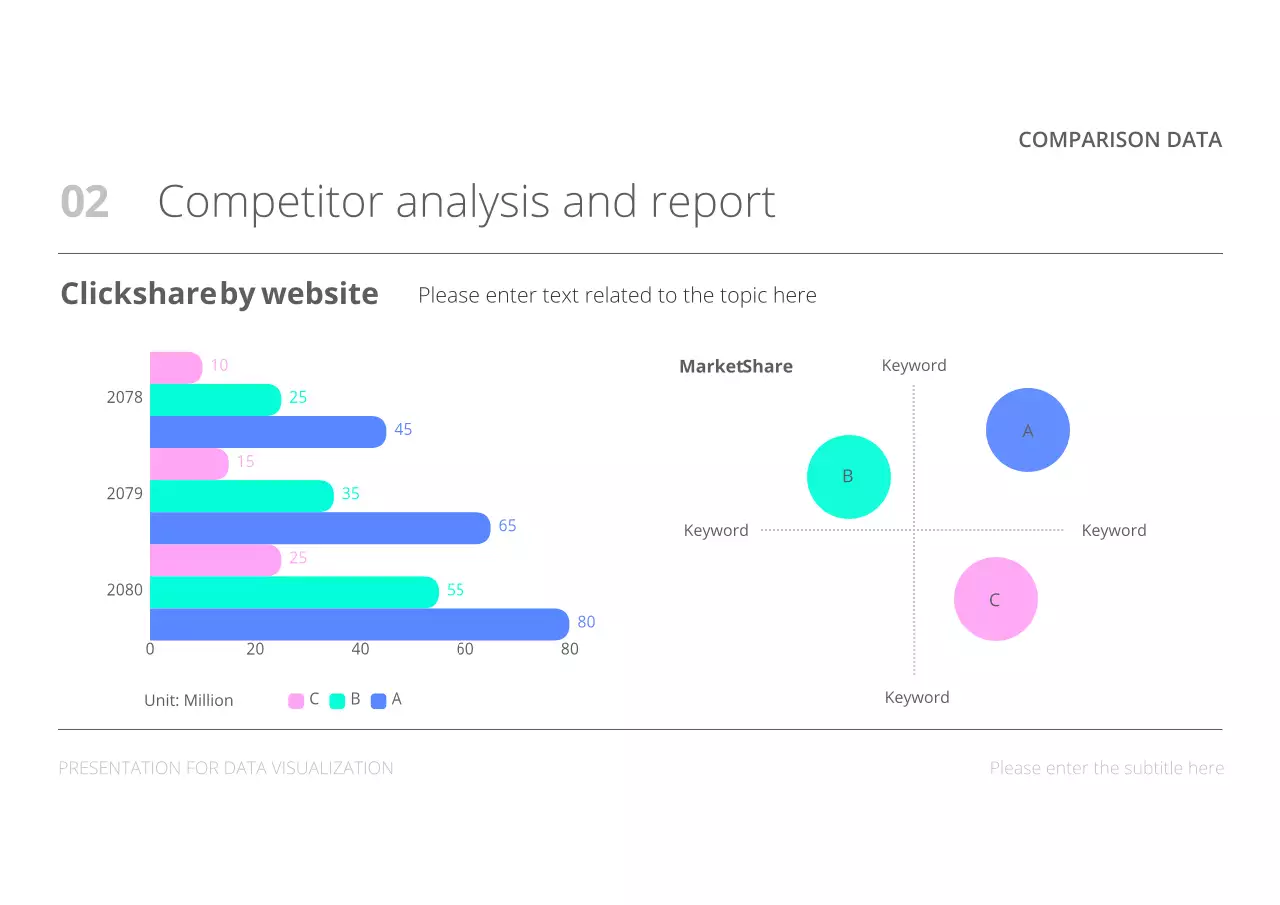 COMPARISON DATA

02 Competitor analysis and report

Clickshare by website Please enter text related to the topic here

10
2078 25
45
15
2079 35
65
25
2080 55
80
0 20 40 60 80

Unit: Million C B A

MarketShare

Keyword

A

B

Keyword Keyword

C

Keyword

PRESENTATION FOR DATA VISUALIZATION

Please enter the subtitle here